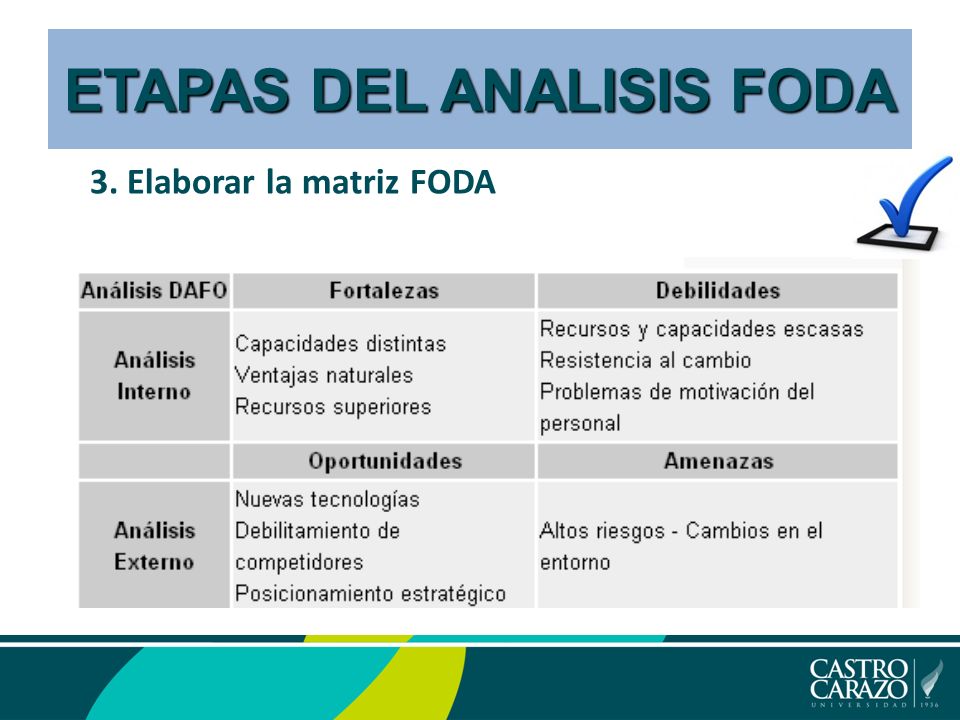 ETAPAS DEL ANALISIS FODA

3. Elaborar la matriz FODA

| Análisis DAFO | Fortalezas | Debilidades |
|---|---|---|
| Análisis Interno | Capacidades distintas Ventajas naturales Recursos superiores | Recursos y capacidades escasas Resistencia al cambio Problemas de motivación del personal |
| | Oportunidades | Amenazas |
| Análisis Externo | Nuevas tecnologías Debilitamiento de competidores Posicionamiento estratégico | Altos riesgos - Cambios en el entorno |

CASTRO CARAZO UNIVERSIDAD 1936